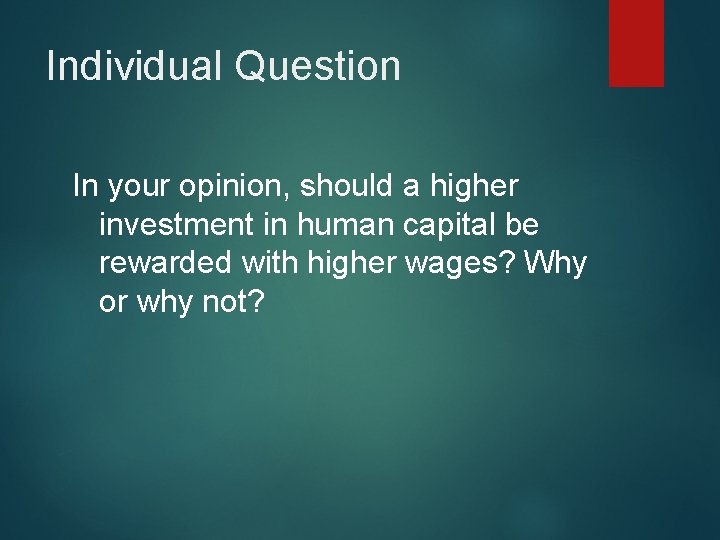 Individual Question

In your opinion, should a higher investment in human capital be rewarded with higher wages? Why or why not?